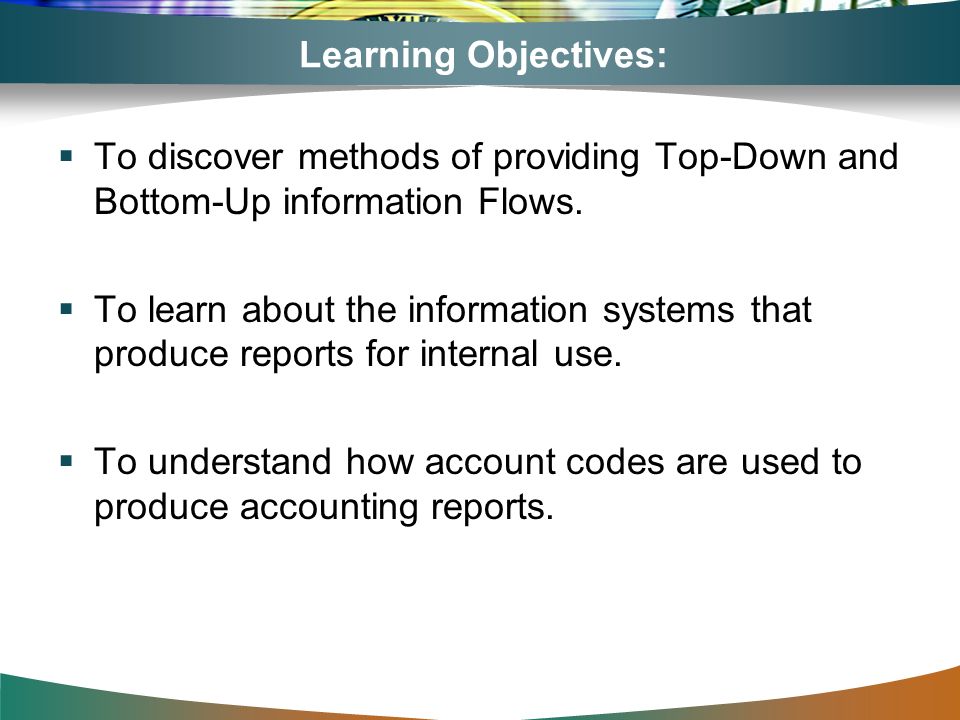 Learning Objectives:

▪ To discover methods of providing Top-Down and Bottom-Up information Flows.

▪ To learn about the information systems that produce reports for internal use.

▪ To understand how account codes are used to produce accounting reports.